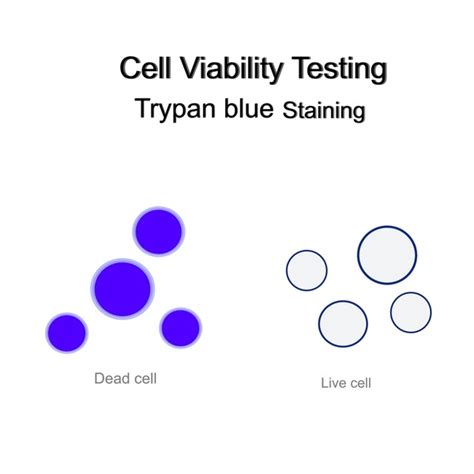 Cell Viability Testing
Trypan blue Staining

Dead cell

Live cell